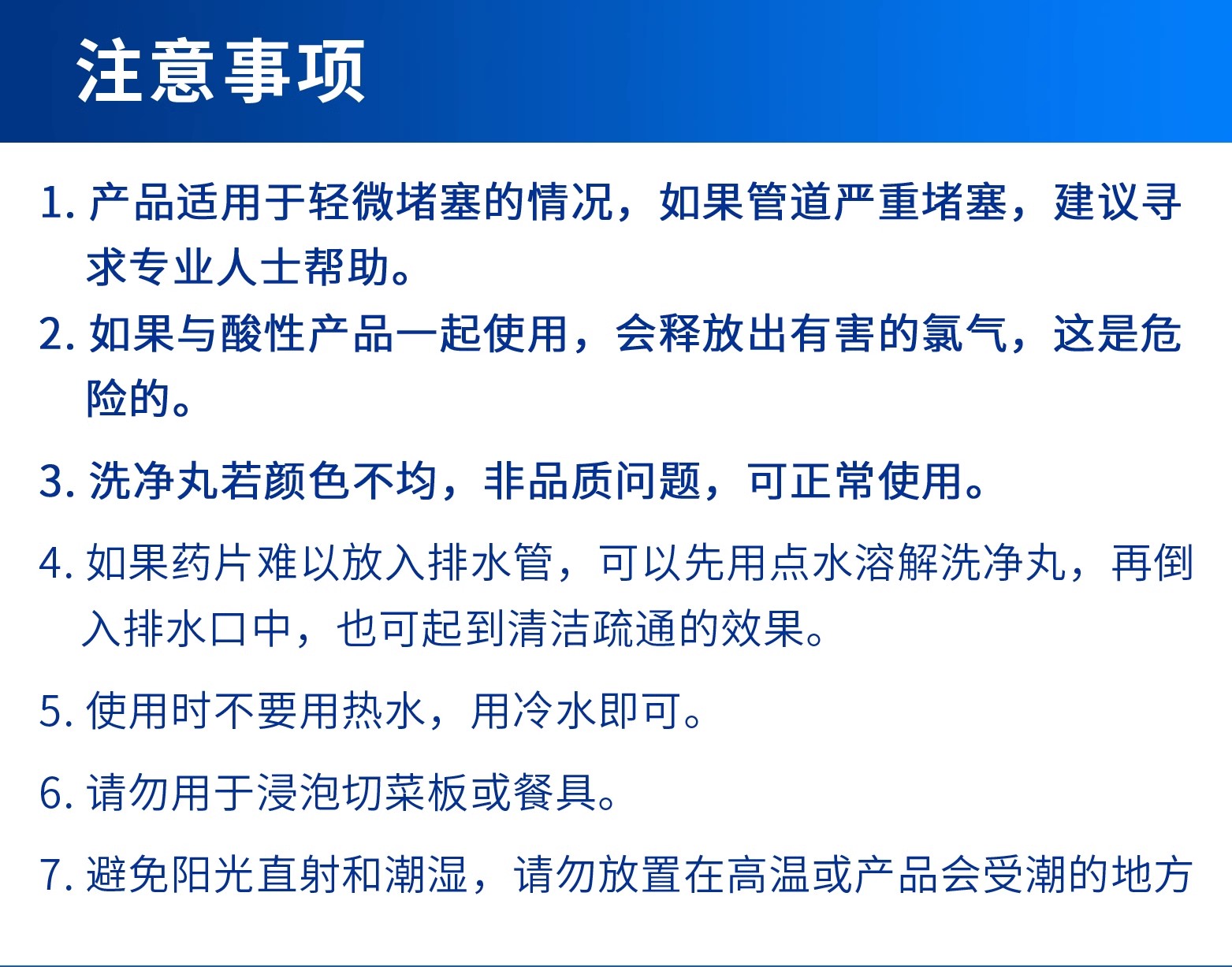 注意事项

1. 产品适用于轻微堵塞的情况，如果管道严重堵塞，建议寻求专业人士帮助。

2. 如果与酸性产品一起使用，会释放出有害的氯气，这是危险的。

3. 洗净丸若颜色不均，非品质问题，可正常使用。

4. 如果药片难以放入排水管，可以先用点水溶解洗净丸，再倒入排水口中，也可起到清洁疏通的效果。

5. 使用时不要用热水，用冷水即可。

6. 请勿用于浸泡切菜板或餐具。

7. 避免阳光直射和潮湿，请勿放置在高温或产品会受潮的地方